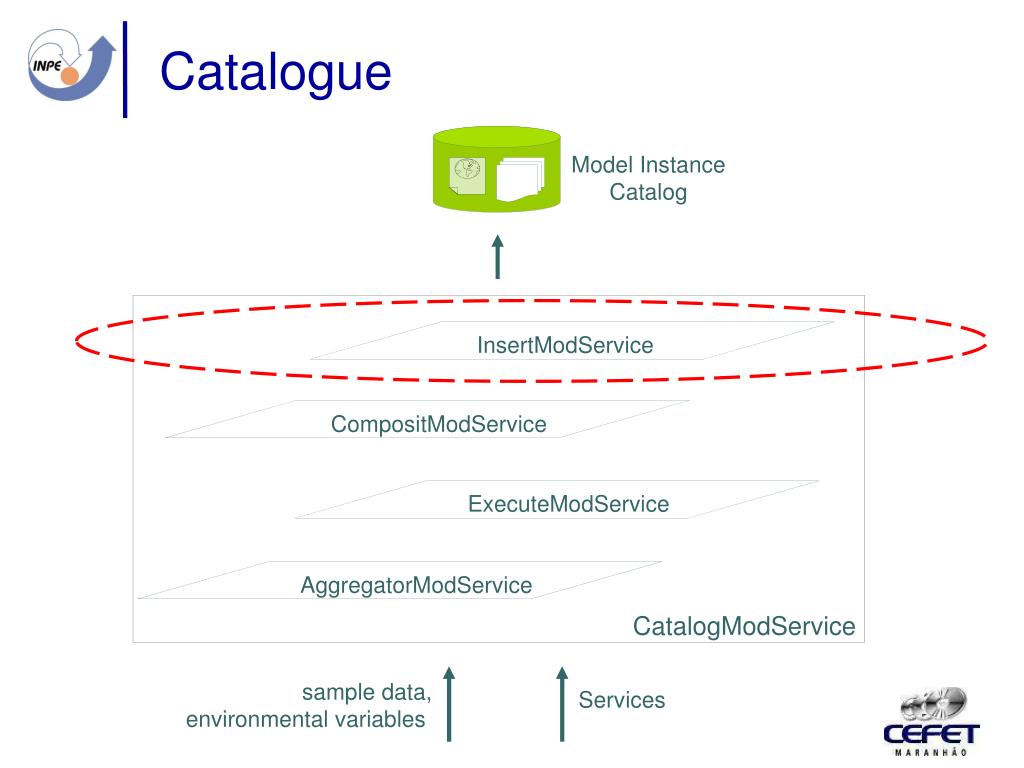 INPE

Catalogue

Model Instance Catalog

InsertModService

CompositModService

ExecuteModService

AggregatorModService

CatalogModService

sample data, environmental variables

Services

CEFET
MARANHÃO